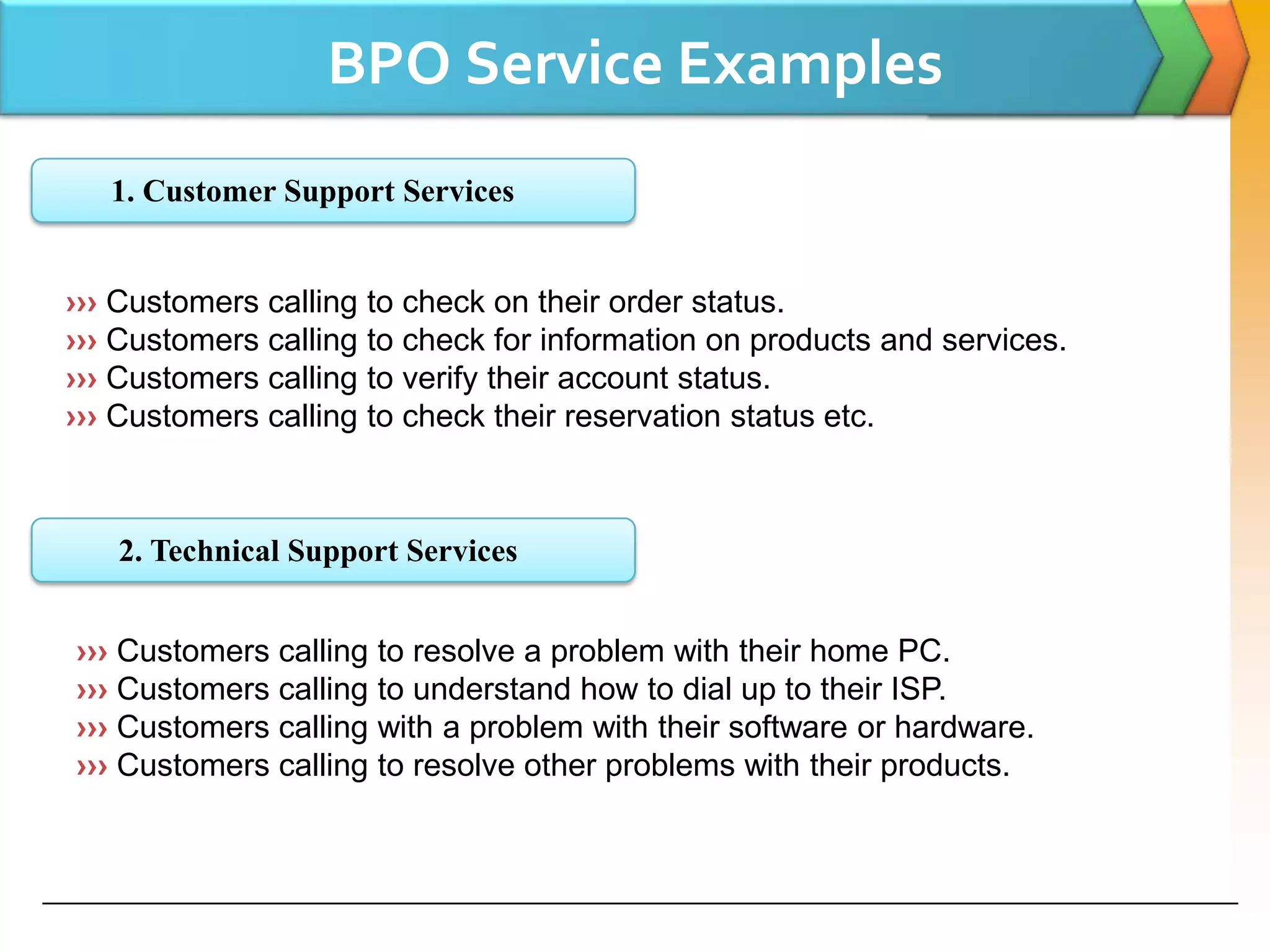 BPO Service Examples

1. Customer Support Services

››› Customers calling to check on their order status.
››› Customers calling to check for information on products and services.
››› Customers calling to verify their account status.
››› Customers calling to check their reservation status etc.

2. Technical Support Services

››› Customers calling to resolve a problem with their home PC.
››› Customers calling to understand how to dial up to their ISP.
››› Customers calling with a problem with their software or hardware.
››› Customers calling to resolve other problems with their products.